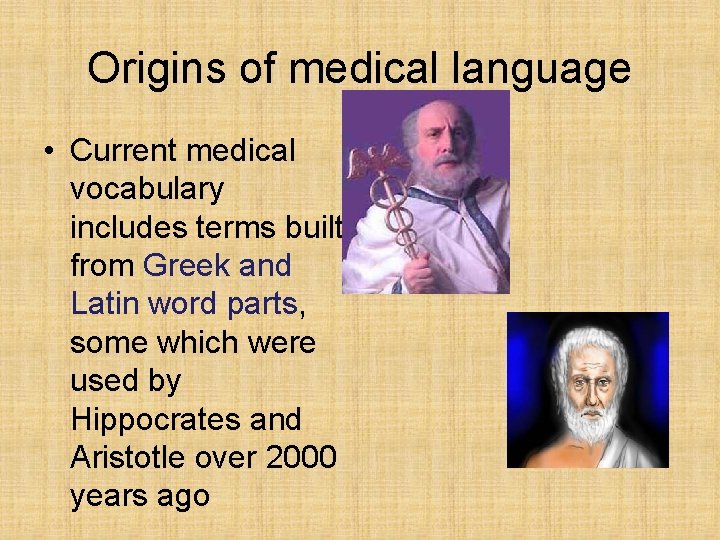 Origins of medical language

• Current medical vocabulary includes terms built from Greek and Latin word parts, some which were used by Hippocrates and Aristotle over 2000 years ago